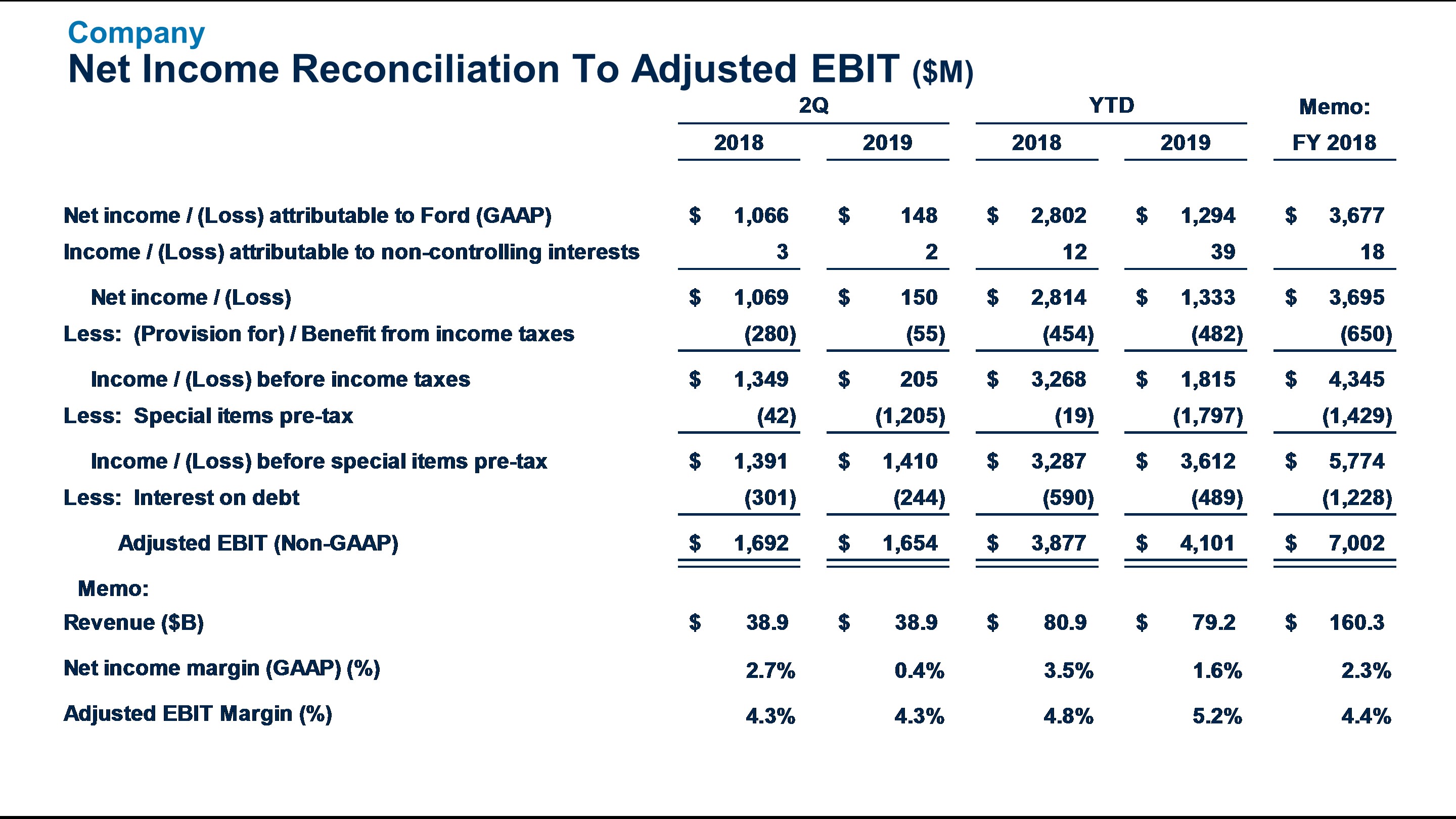 Company
Net Income Reconciliation To Adjusted EBIT ($M)

| | 2Q 2018 | 2Q 2019 | YTD 2018 | YTD 2019 | Memo: FY 2018 |
|---|---|---|---|---|---|
| Net income / (Loss) attributable to Ford (GAAP) | $ 1,066 | $ 148 | $ 2,802 | $ 1,294 | $ 3,677 |
| Income / (Loss) attributable to non-controlling interests | 3 | 2 | 12 | 39 | 18 |
| Net income / (Loss) | $ 1,069 | $ 150 | $ 2,814 | $ 1,333 | $ 3,695 |
| Less: (Provision for) / Benefit from income taxes | (280) | (55) | (454) | (482) | (650) |
| Income / (Loss) before income taxes | $ 1,349 | $ 205 | $ 3,268 | $ 1,815 | $ 4,345 |
| Less: Special items pre-tax | (42) | (1,205) | (19) | (1,797) | (1,429) |
| Income / (Loss) before special items pre-tax | $ 1,391 | $ 1,410 | $ 3,287 | $ 3,612 | $ 5,774 |
| Less: Interest on debt | (301) | (244) | (590) | (489) | (1,228) |
| Adjusted EBIT (Non-GAAP) | $ 1,692 | $ 1,654 | $ 3,877 | $ 4,101 | $ 7,002 |
| Memo: | | | | | |
| Revenue ($B) | $ 38.9 | $ 38.9 | $ 80.9 | $ 79.2 | $ 160.3 |
| Net income margin (GAAP) (%) | 2.7% | 0.4% | 3.5% | 1.6% | 2.3% |
| Adjusted EBIT Margin (%) | 4.3% | 4.3% | 4.8% | 5.2% | 4.4% |